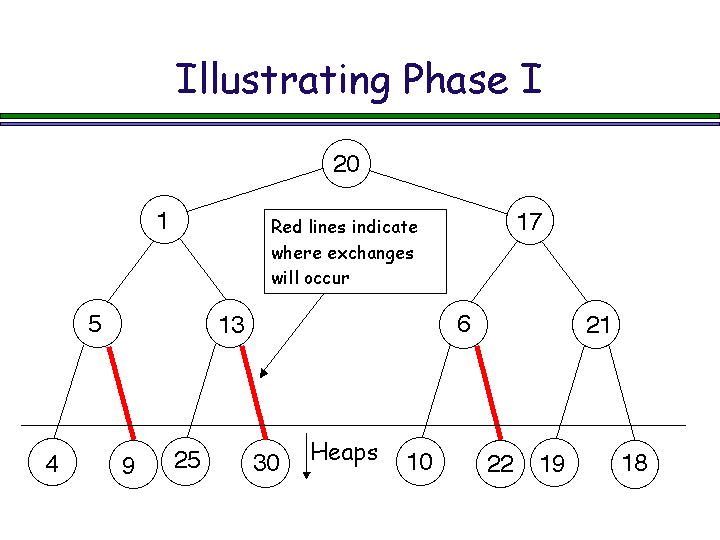 Illustrating Phase I

20

1

17

Red lines indicate where exchanges will occur

5

13

6

21

4

9

25

30

Heaps

10

22

19

18